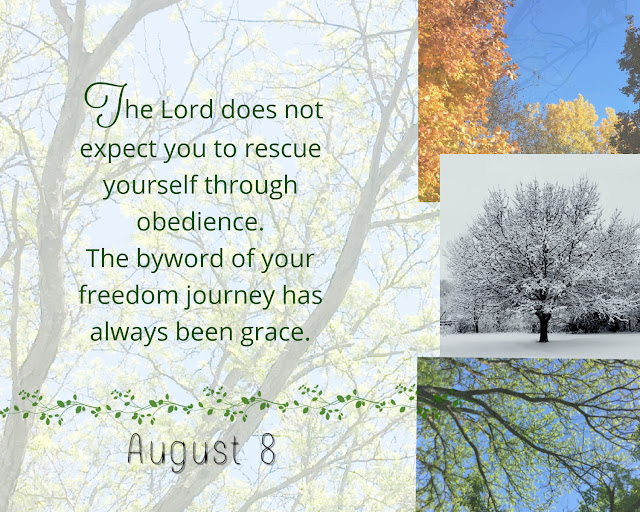 The Lord does not expect you to rescue yourself through obedience.
The byword of your freedom journey has always been grace.

August 8